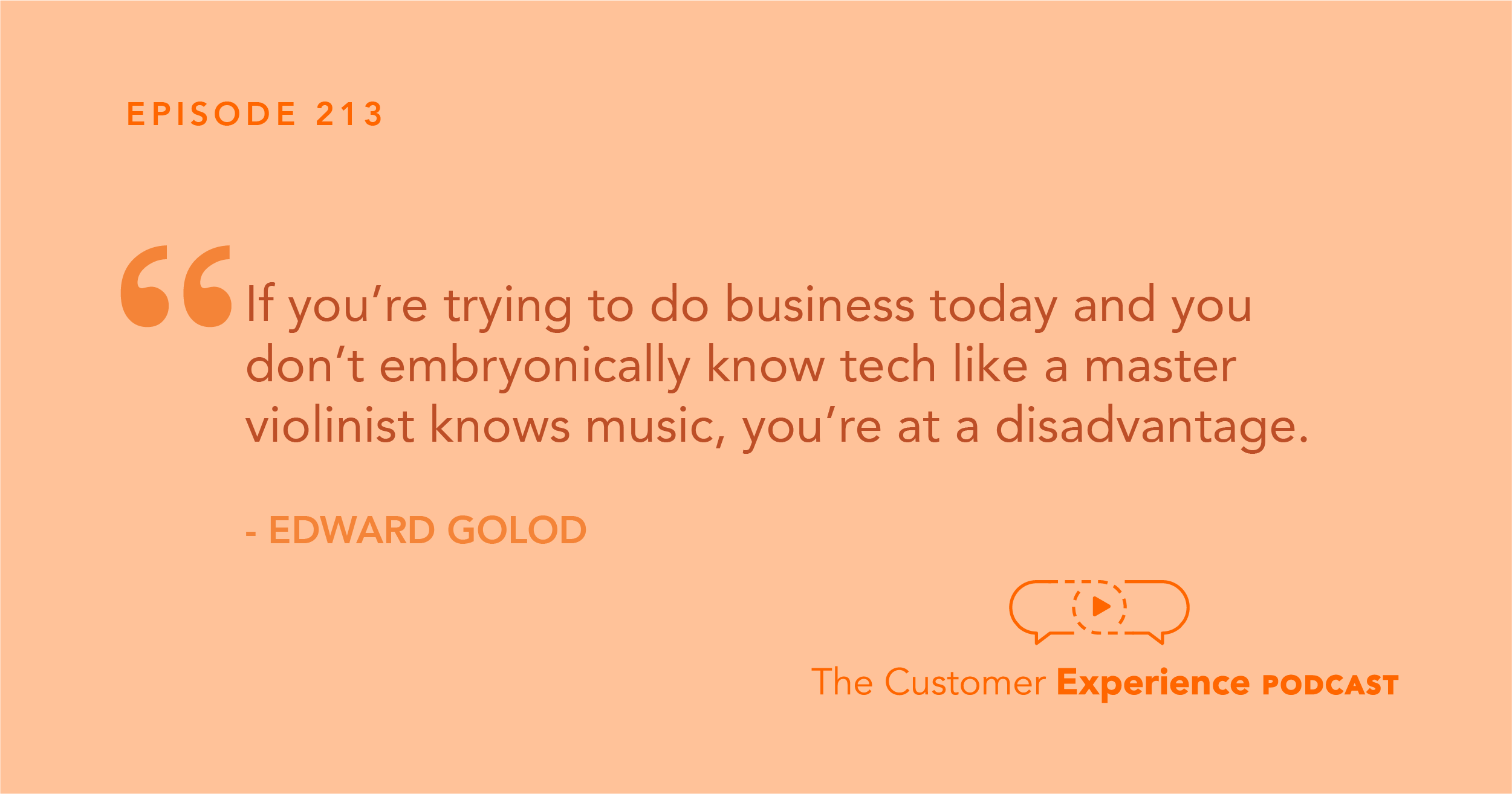 EPISODE 213

“If you’re trying to do business today and you don’t embryonically know tech like a master violinist knows music, you’re at a disadvantage.

- EDWARD GOLOD

The Customer Experience PODCAST